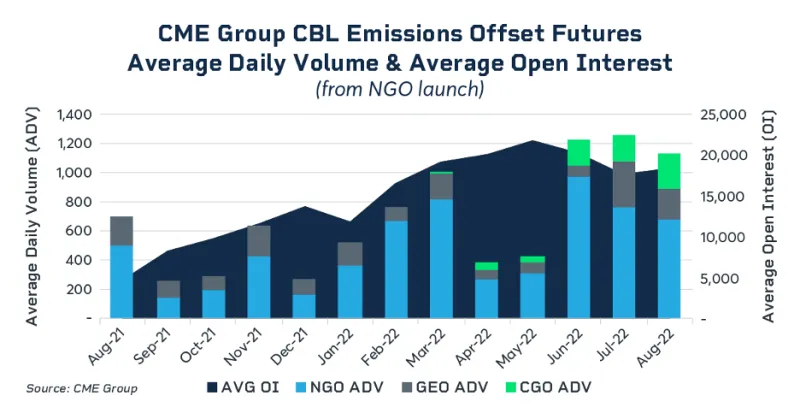 CME Group CBL Emissions Offset Futures
Average Daily Volume & Average Open Interest
(from NGO launch)

Average Daily Volume (ADV)

1,400
1,200
1,000
800
600
400
200
-

Average Open Interest (OI)

25,000
20,000
15,000
10,000
5,000
-

Aug-21
Sep-21
Oct-21
Nov-21
Dec-21
Jan-22
Feb-22
Mar-22
Apr-22
May-22
Jun-22
Jul-22
Aug-22

Source: CME Group

AVG OI NGO ADV GEO ADV CGO ADV